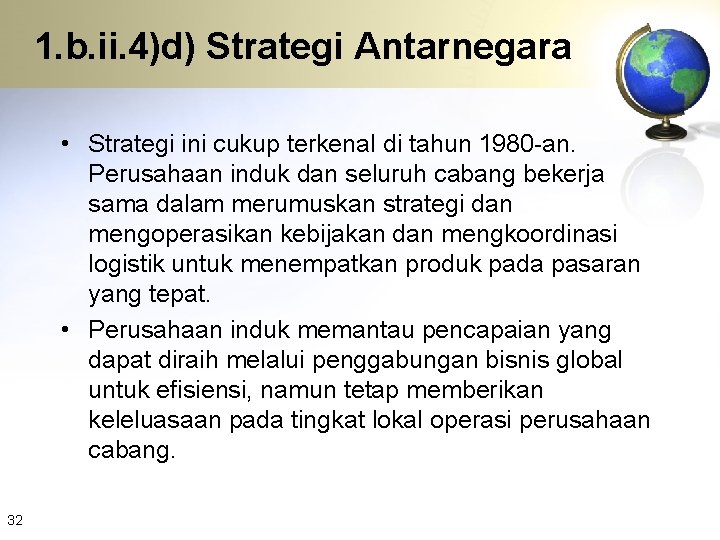 1.b.ii.4)d) Strategi Antarnegara

• Strategi ini cukup terkenal di tahun 1980-an. Perusahaan induk dan seluruh cabang bekerja sama dalam merumuskan strategi dan mengoperasikan kebijakan dan mengkoordinasi logistik untuk menempatkan produk pada pasaran yang tepat.

• Perusahaan induk memantau pencapaian yang dapat diraih melalui penggabungan bisnis global untuk efisiensi, namun tetap memberikan keleluasaan pada tingkat lokal operasi perusahaan cabang.

32